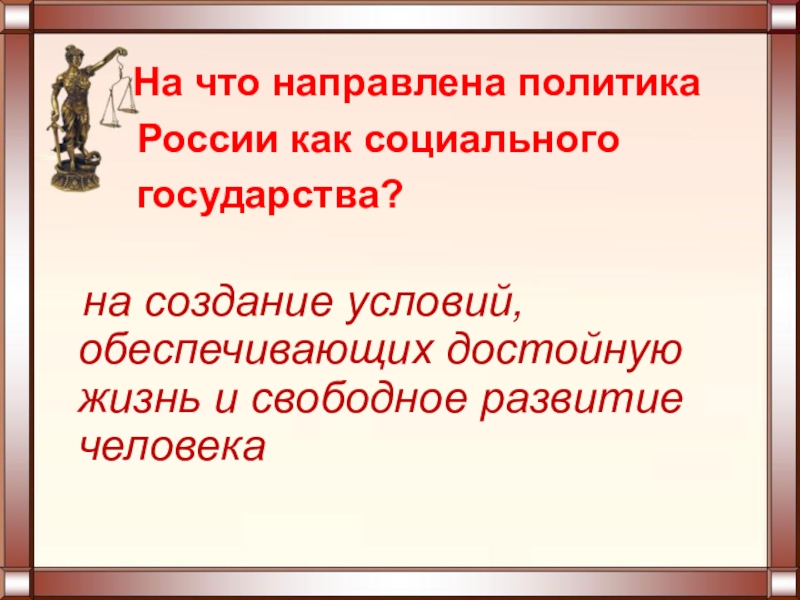 На что направлена политика России как социального государства?

на создание условий, обеспечивающих достойную жизнь и свободное развитие человека